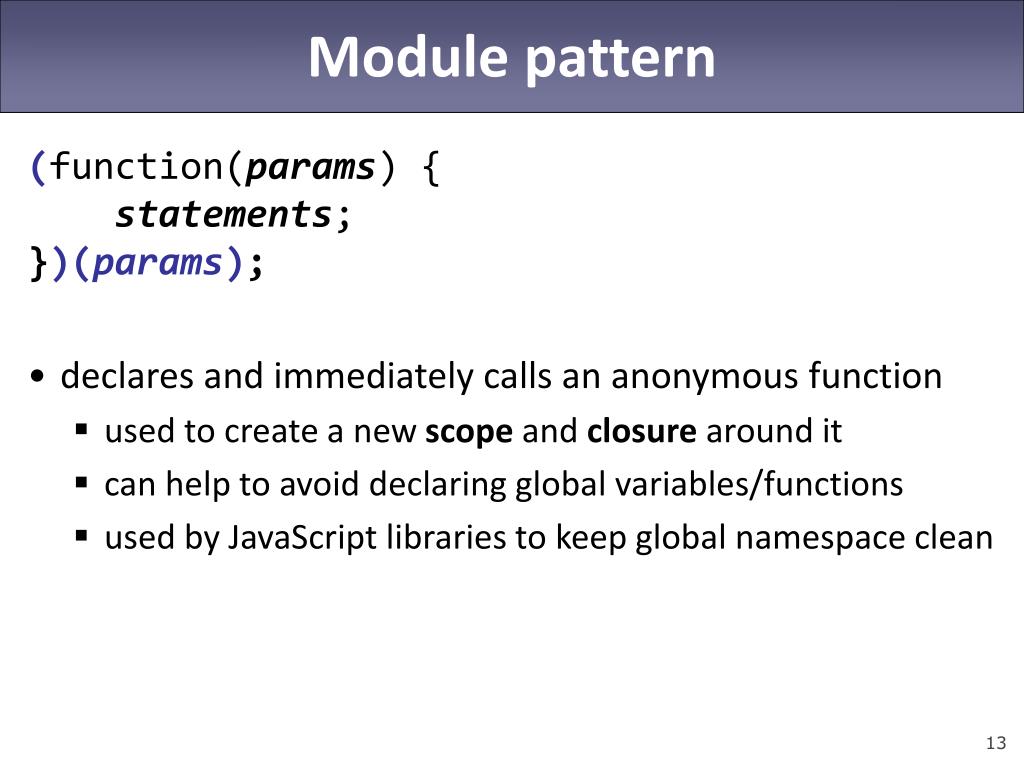 Module pattern

(function(params) {
    statements;
})(params);

• declares and immediately calls an anonymous function
 ▪ used to create a new scope and closure around it
 ▪ can help to avoid declaring global variables/functions
 ▪ used by JavaScript libraries to keep global namespace clean

13